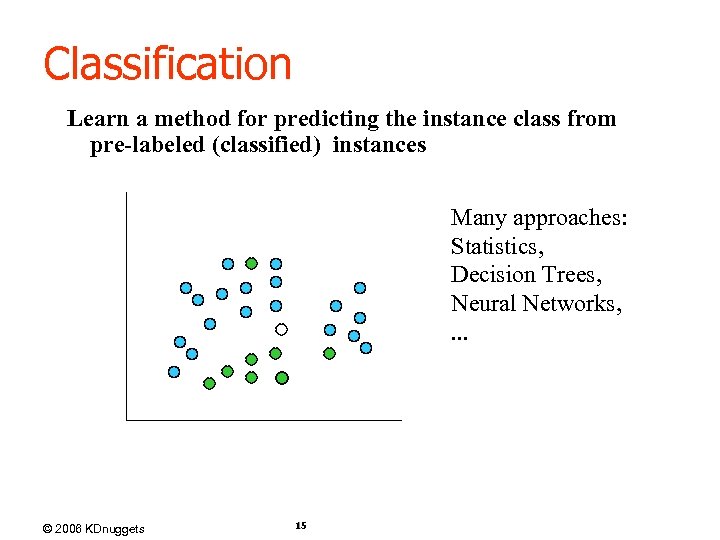 Classification

Learn a method for predicting the instance class from pre-labeled (classified) instances

Many approaches:
Statistics,
Decision Trees,
Neural Networks,
...

© 2006 KDnuggets

15